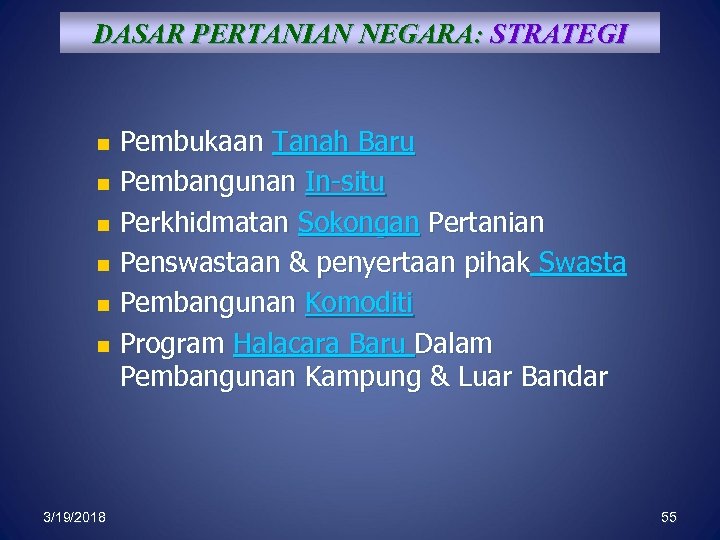 DASAR PERTANIAN NEGARA: STRATEGI

- Pembukaan Tanah Baru
- Pembangunan In-situ
- Perkhidmatan Sokongan Pertanian
- Penswastaan & penyertaan pihak Swasta
- Pembangunan Komoditi
- Program Halacara Baru Dalam Pembangunan Kampung & Luar Bandar

3/19/2018

55